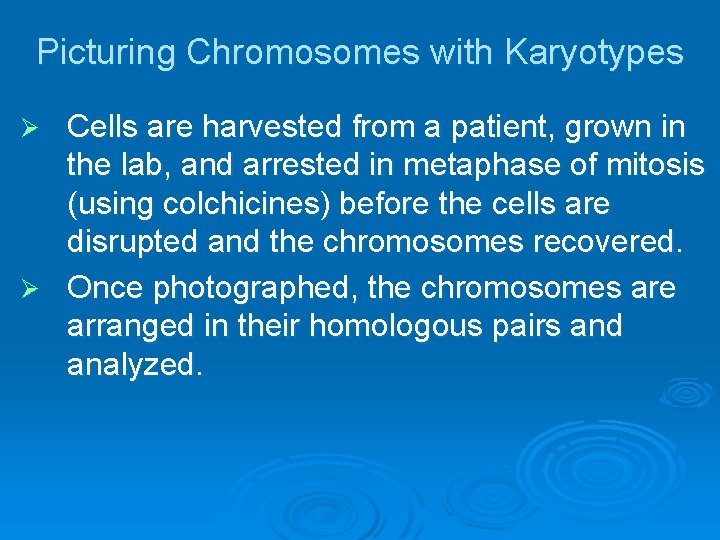 Picturing Chromosomes with Karyotypes

➢ Cells are harvested from a patient, grown in the lab, and arrested in metaphase of mitosis (using colchicines) before the cells are disrupted and the chromosomes recovered.

➢ Once photographed, the chromosomes are arranged in their homologous pairs and analyzed.